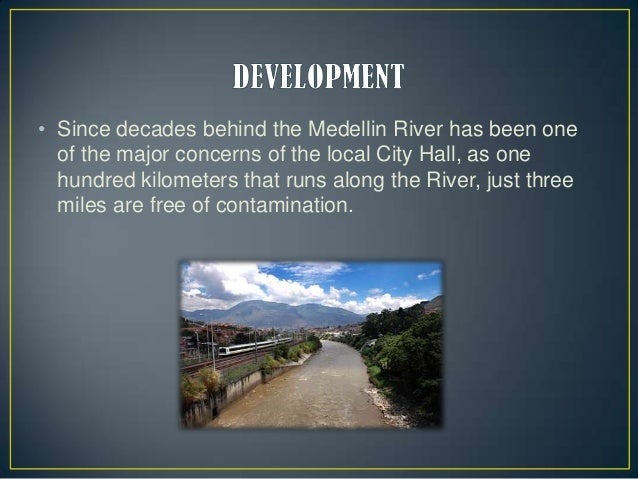 DEVELOPMENT

• Since decades behind the Medellin River has been one of the major concerns of the local City Hall, as one hundred kilometers that runs along the River, just three miles are free of contamination.